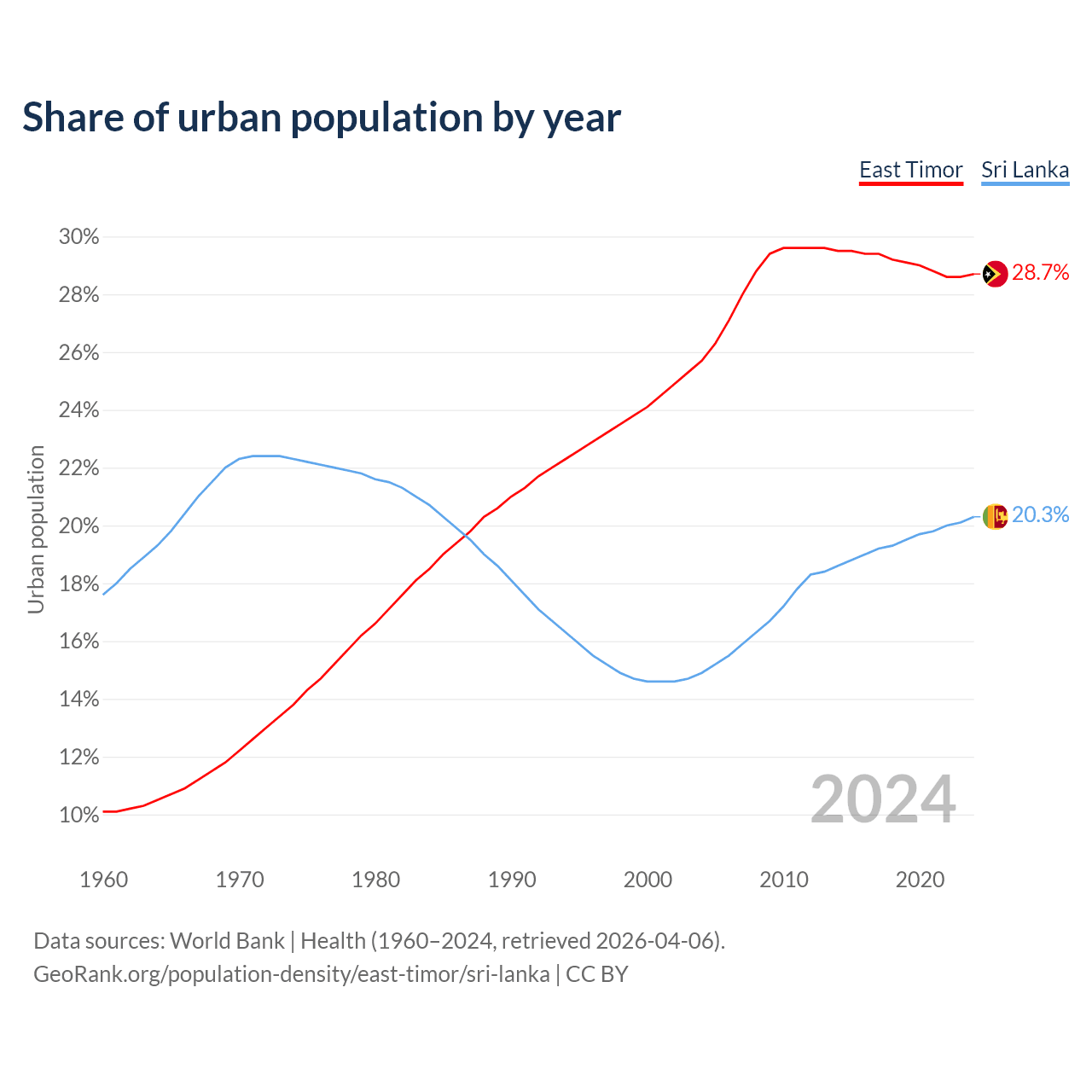 Share of urban population by year

East Timor  Sri Lanka

Urban population

30%
28%
26%
24%
22%
20%
18%
16%
14%
12%
10%

28.7%
20.3%

2024

1960 1970 1980 1990 2000 2010 2020

Data sources: World Bank | Health (1960–2024, retrieved 2026-04-06).
GeoRank.org/population-density/east-timor/sri-lanka | CC BY